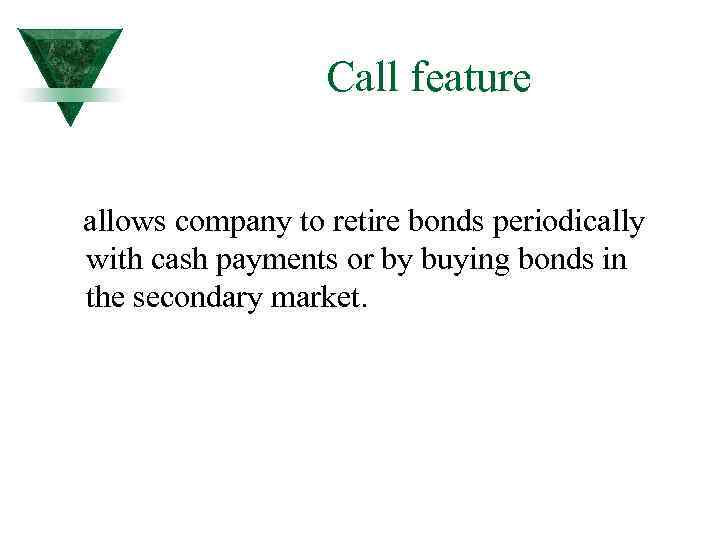 Call feature

allows company to retire bonds periodically with cash payments or by buying bonds in the secondary market.